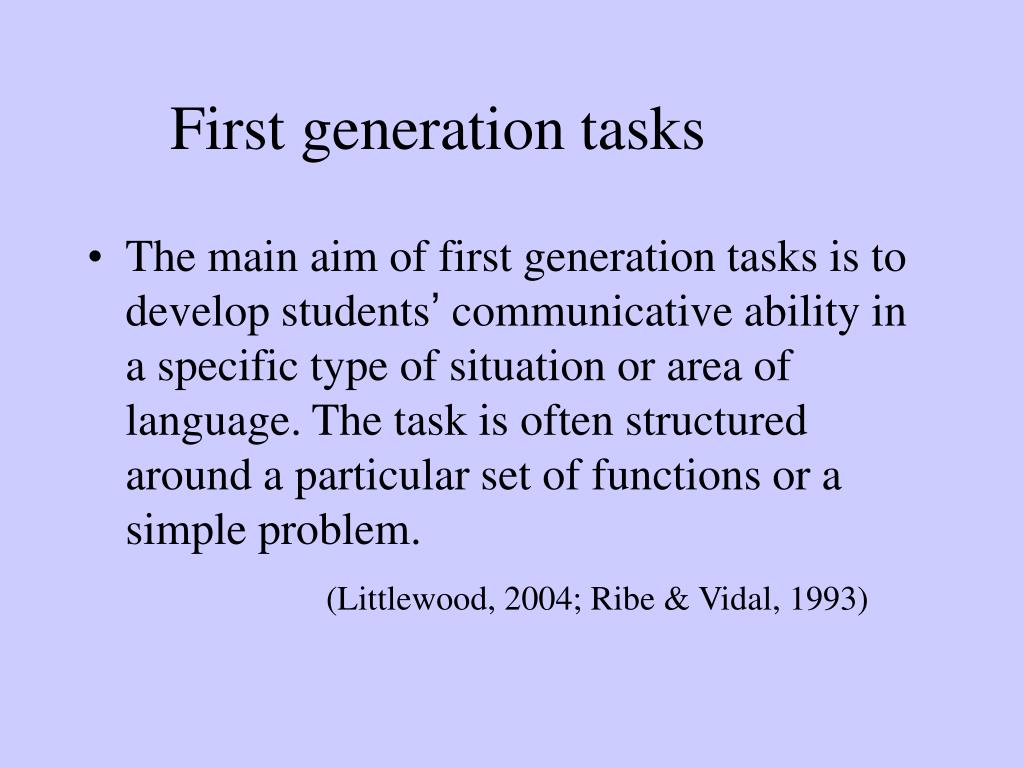 First generation tasks

• The main aim of first generation tasks is to develop students' communicative ability in a specific type of situation or area of language. The task is often structured around a particular set of functions or a simple problem.

(Littlewood, 2004; Ribe & Vidal, 1993)